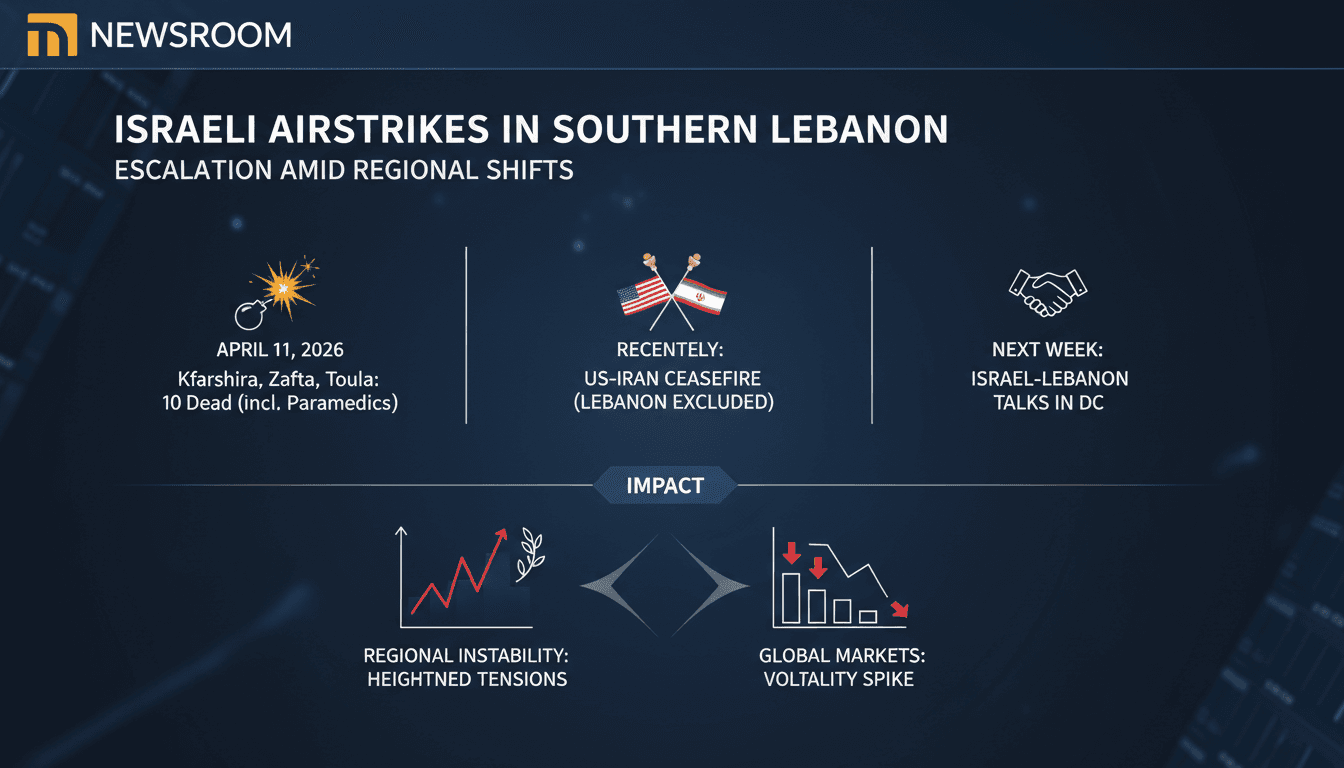 NEWSROOM

ISRAELI AIRSTRIKES IN SOUTHERN LEBANON

ESCALATION AMID REGIONAL SHIFTS

APRIL 11, 2026
Kfarshira, Zafta, Toula: 10 Dead (incl. Paramedics)

RECENTELY:
US-IRAN CEASEFIRE (LEBANON EXCLUDED)

NEXT WEEK:
ISRAEL-LEBANON TALKS IN DC

IMPACT

REGIONAL INSTABILITY: HEIGHTNED TENSIONS

GLOBAL MARKETS: VOLTALITY SPIKE